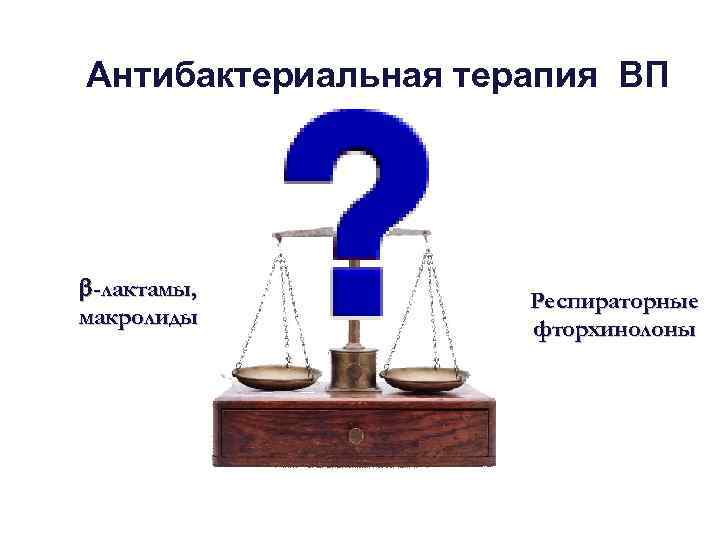 Антибактериальная терапия ВП

?

β-лактамы, макролиды

Респираторные фторхинолоны